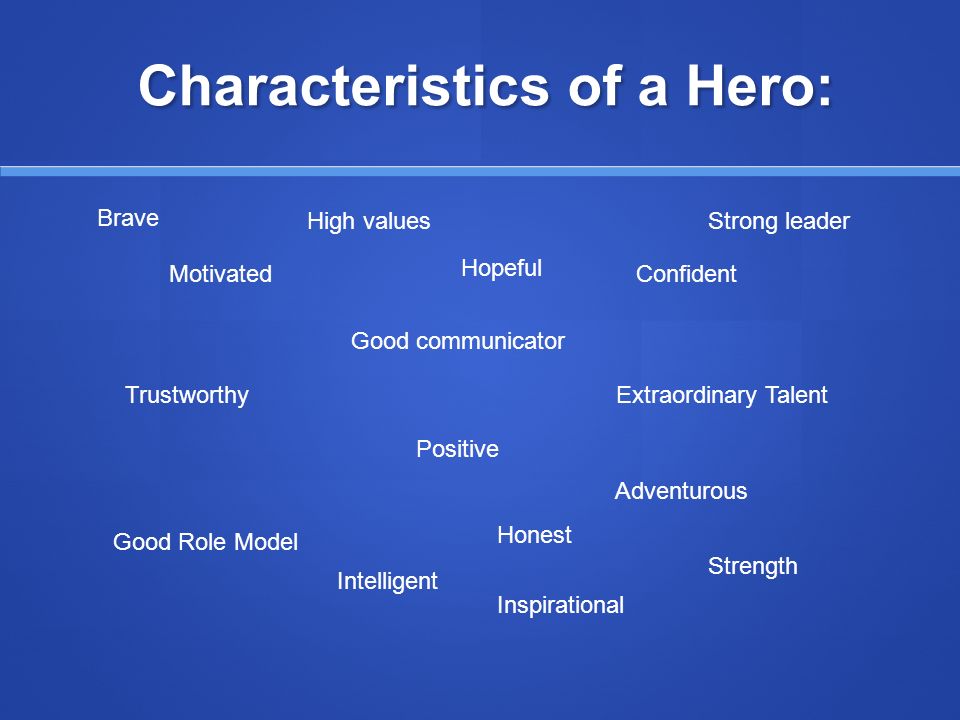 Characteristics of a Hero:

Brave

High values

Strong leader

Motivated

Hopeful

Confident

Good communicator

Trustworthy

Extraordinary Talent

Positive

Adventurous

Good Role Model

Honest

Strength

Intelligent

Inspirational